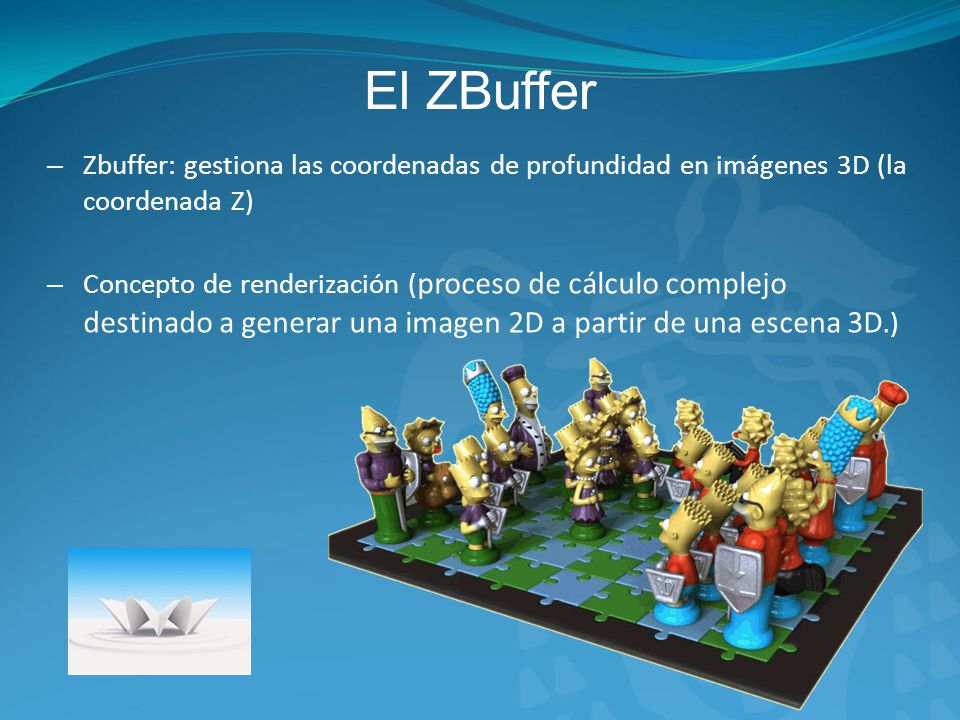 El ZBuffer

– Zbuffer: gestiona las coordenadas de profundidad en imágenes 3D (la coordenada Z)

– Concepto de renderización (proceso de cálculo complejo destinado a generar una imagen 2D a partir de una escena 3D.)